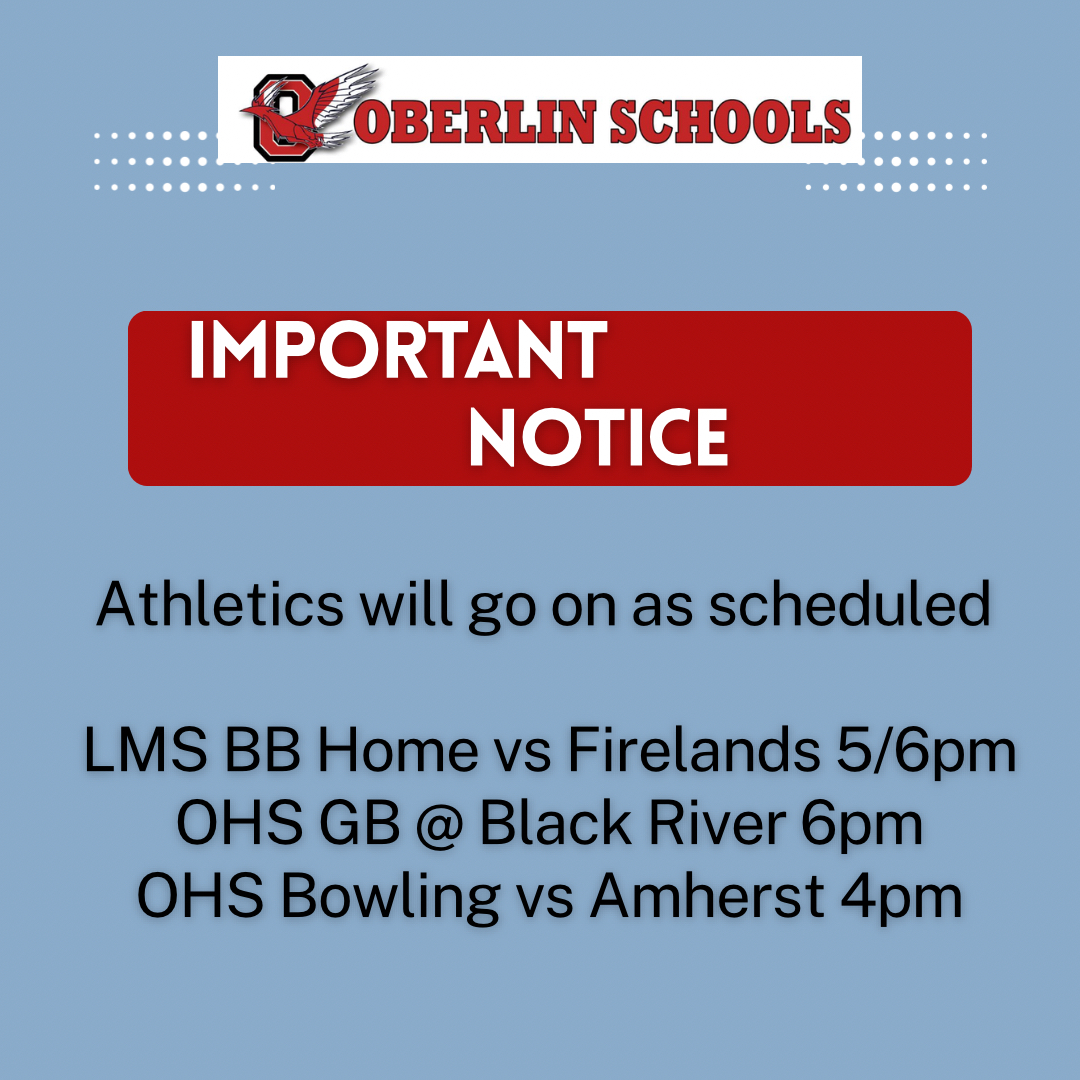 OBERLIN SCHOOLS

IMPORTANT NOTICE

Athletics will go on as scheduled

LMS BB Home vs Firelands 5/6pm
OHS GB @ Black River 6pm
OHS Bowling vs Amherst 4pm